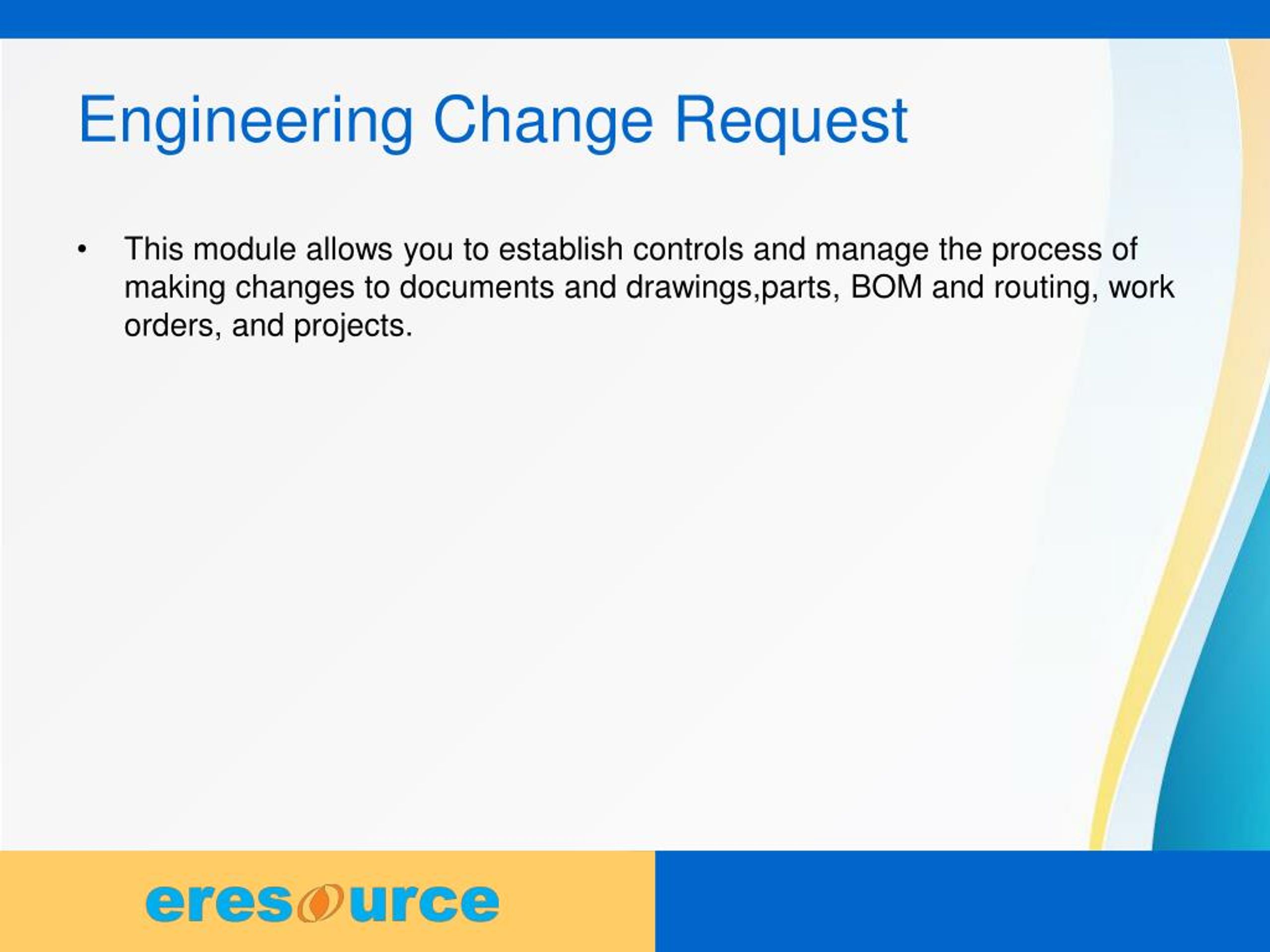 Engineering Change Request

• This module allows you to establish controls and manage the process of making changes to documents and drawings,parts, BOM and routing, work orders, and projects.

eresource